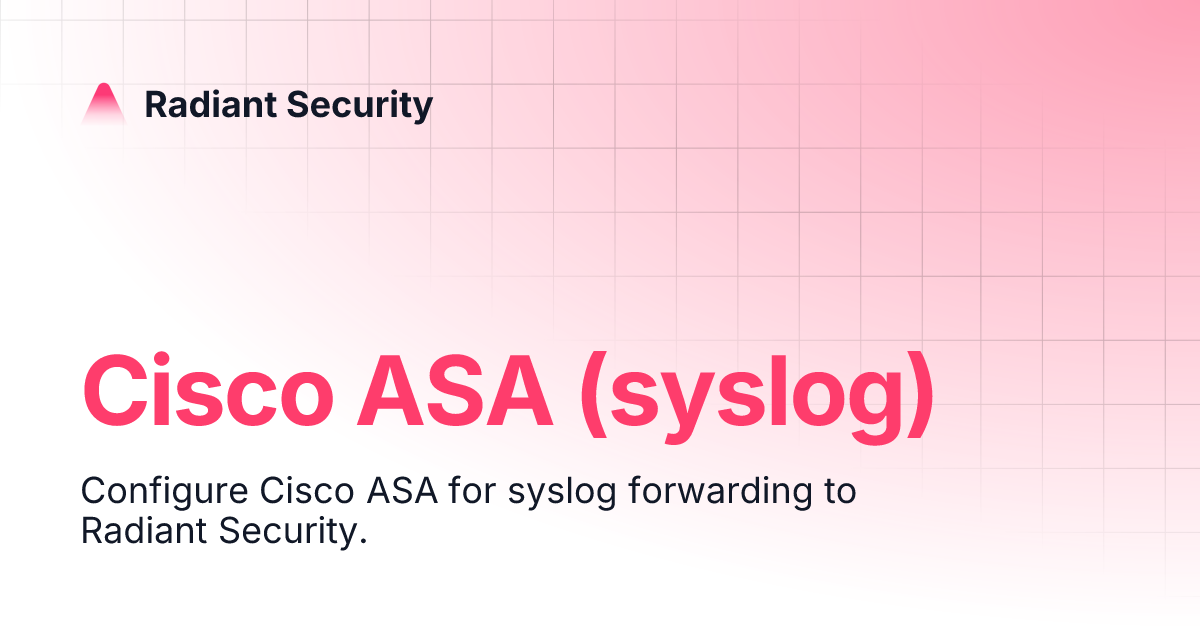 Radiant Security

Cisco ASA (syslog)

Configure Cisco ASA for syslog forwarding to Radiant Security.